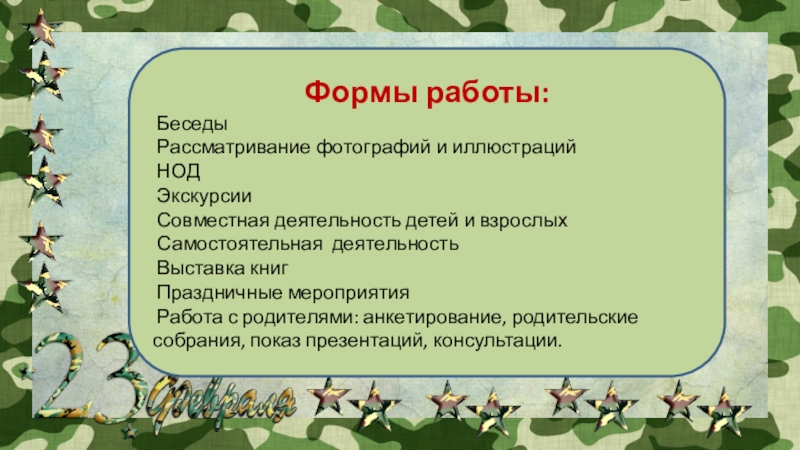 Формы работы:

Беседы
Рассматривание фотографий и иллюстраций
НОД
Экскурсии
Совместная деятельность детей и взрослых
Самостоятельная деятельность
Выставка книг
Праздничные мероприятия
Работа с родителями: анкетирование, родительские собрания, показ презентаций, консультации.

23 февраля